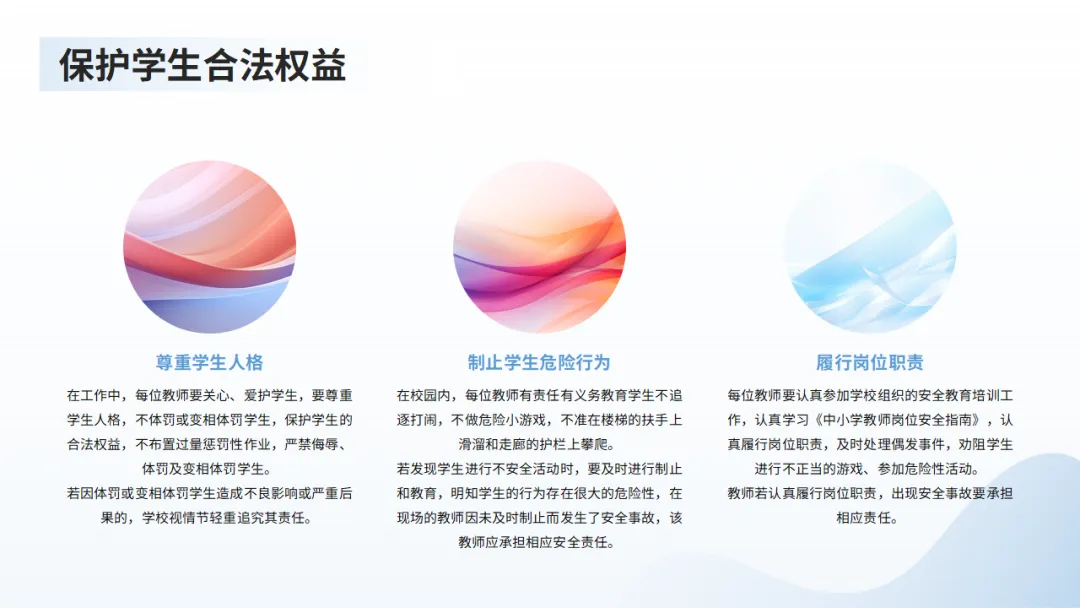 保护学生合法权益

尊重学生人格

在工作中，每位教师要关心、爱护学生，要尊重学生人格，不体罚或变相体罚学生，保护学生的合法权益，不布置过量惩罚性作业，严禁侮辱、体罚及变相体罚学生。
若因体罚或变相体罚学生造成不良影响或严重后果的，学校视情节轻重追究其责任。

制止学生危险行为

在校园内，每位教师有责任有义务教育学生不追逐打闹，不做危险小游戏，不准在楼梯的扶手上滑溜和走廊的护栏上攀爬。
若发现学生进行不安全活动时，要及时进行制止和教育，明知学生的行为存在很大的危险性，在现场的教师因未及时制止而发生了安全事故，该教师应承担相应安全责任。

履行岗位职责

每位教师要认真参加学校组织的安全教育培训工作，认真学习《中小学教师岗位安全指南》，认真履行岗位职责，及时处理偶发事件，劝阻学生进行不正当的游戏、参加危险性活动。
教师若认真履行岗位职责，出现安全事故要承担相应责任。